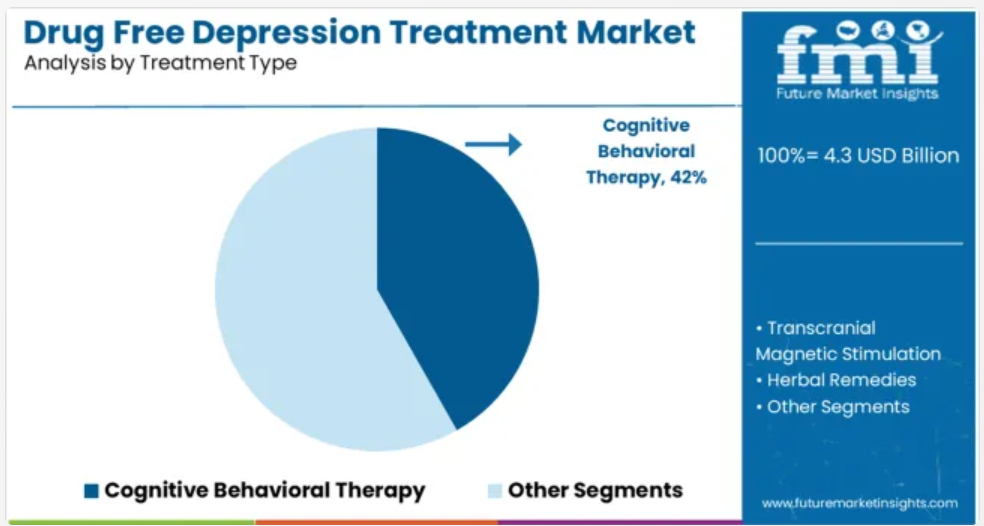 Drug Free Depression Treatment Market
Analysis by Treatment Type

Cognitive Behavioral Therapy, 42%

Cognitive Behavioral Therapy
Other Segments

fmi
Future Market Insights

100%= 4.3 USD Billion

• Transcranial Magnetic Stimulation
• Herbal Remedies
• Other Segments

www.futuremarketinsights.com